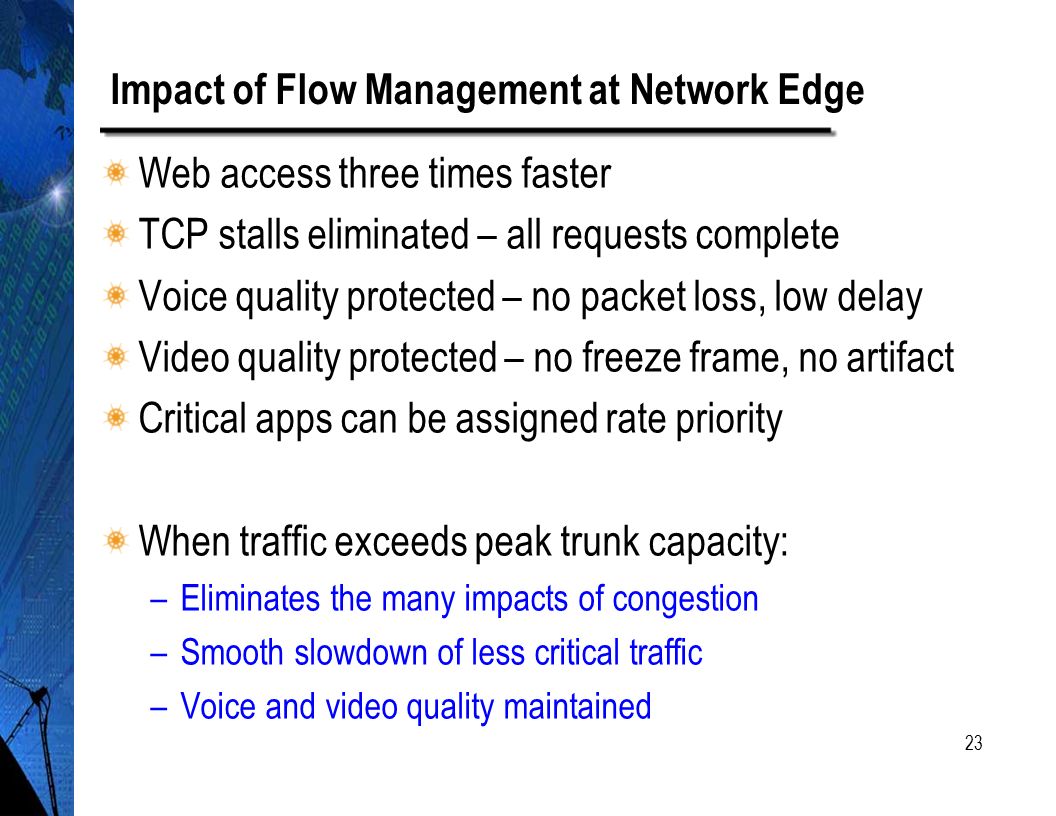 Impact of Flow Management at Network Edge

Web access three times faster

TCP stalls eliminated – all requests complete

Voice quality protected – no packet loss, low delay

Video quality protected – no freeze frame, no artifact

Critical apps can be assigned rate priority

When traffic exceeds peak trunk capacity:

– Eliminates the many impacts of congestion

– Smooth slowdown of less critical traffic

– Voice and video quality maintained

23